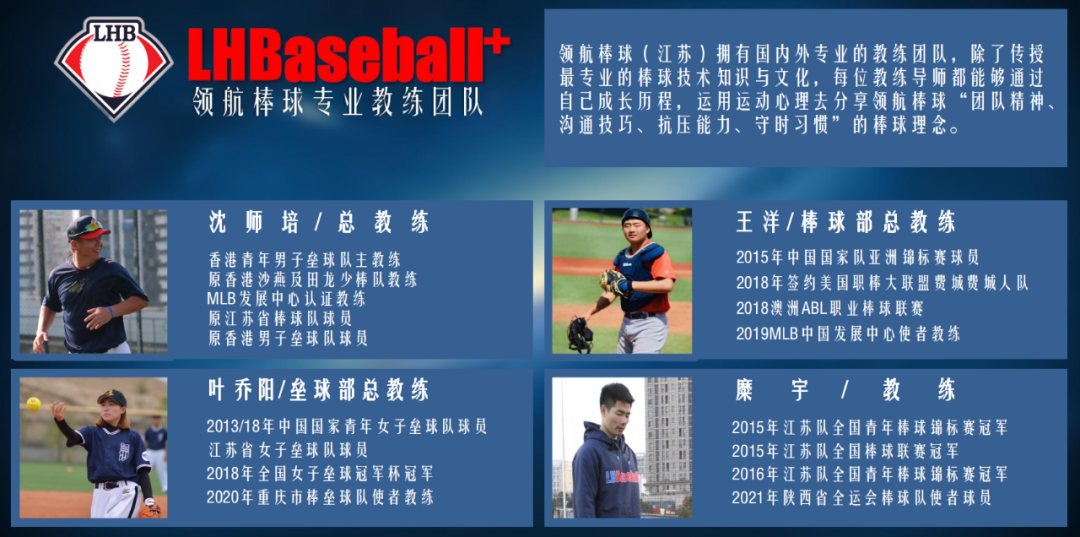 LHB

LHBaseball+
领航棒球专业教练团队

领航棒球（江苏）拥有国内外专业的教练团队，除了传授最专业的棒球技术知识与文化，每位教练导师都能够通过自己成长历程，运用运动心理去分享领航棒球“团队精神、沟通技巧、抗压能力、守时习惯”的棒球理念。

沈师培/总教练
香港青年男子垒球队主教练
原香港沙燕及田龙少棒队教练
MLB发展中心认证教练
原江苏省棒球队球员
原香港男子垒球队球员

王洋/棒球部总教练
2015年中国国家队亚洲锦标赛球员
2018年签约美国职棒大联盟费城费城人队
2018澳洲ABL职业棒球联赛
2019MLB中国发展中心使者教练

叶乔阳/垒球部总教练
2013/18年中国国家青年女子垒球队球员
江苏省女子垒球队球员
2018年全国女子垒球冠军杯冠军
2020年重庆市棒垒球队使者教练

糜宇/教练
2015年江苏队全国青年棒球锦标赛冠军
2015年江苏队全国棒球联赛冠军
2016年江苏队全国青年棒球锦标赛冠军
2021年陕西省全运会棒球队使者球员

LHBaseball